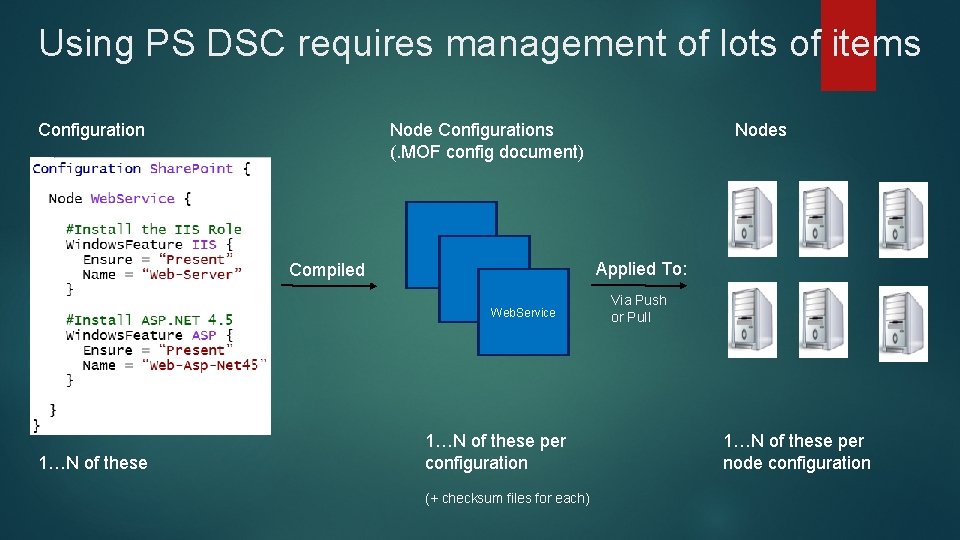 Using PS DSC requires management of lots of items

Configuration

Configuration SharePoint {
Node WebService {
#Install the IIS Role
WindowsFeature IIS {
Ensure = “Present”
Name = “Web-Server”
}
#Install ASP.NET 4.5
WindowsFeature ASP {
Ensure = “Present”
Name = “Web-Asp-Net45”
}
}
}

1…N of these

Compiled

Node Configurations
(.MOF config document)

WebService

1…N of these per configuration

(+ checksum files for each)

Applied To:

Via Push or Pull

Nodes

1…N of these per node configuration